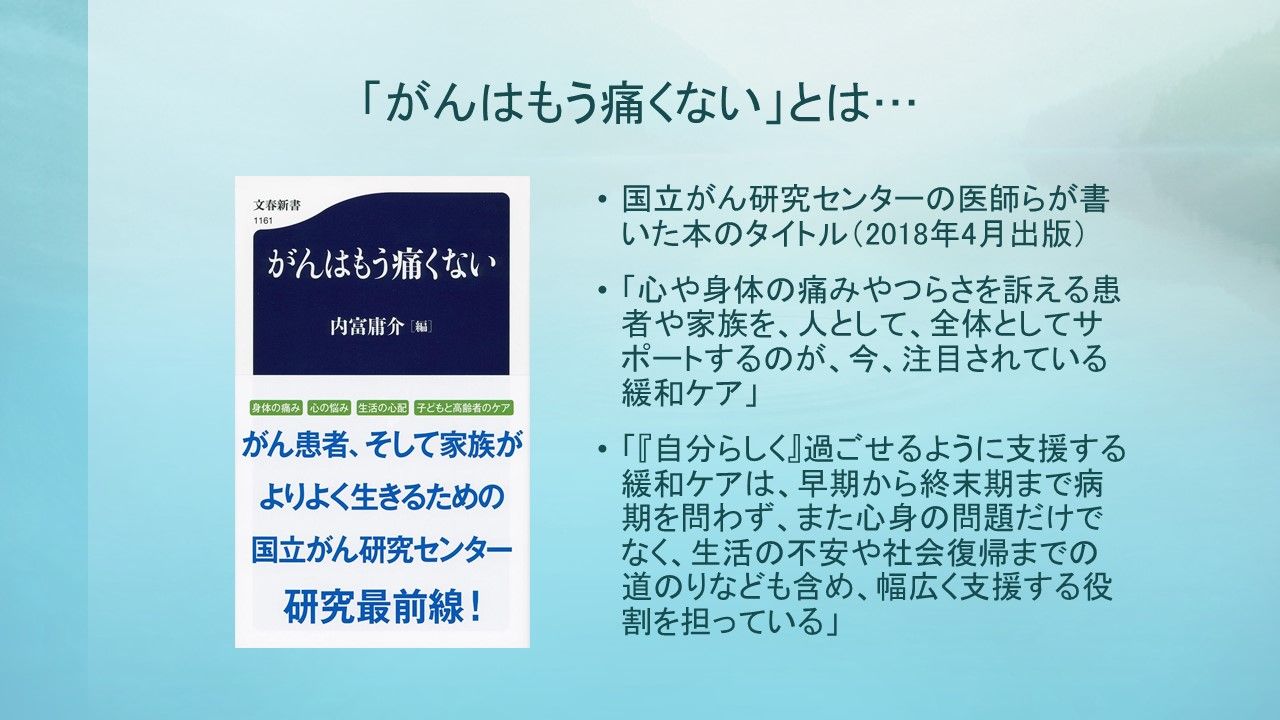 「がんはもう痛くない」とは…

文春新書
1161

がんはもう痛くない

内富庸介［編］

身体の痛み　心の悩み　生活の心配　子どもと高齢者のケア

がん患者、そして家族が
よりよく生きるための
国立がん研究センター
研究最前線！

• 国立がん研究センターの医師らが書いた本のタイトル（2018年4月出版）

• 「心や身体の痛みやつらさを訴える患者や家族を、人として、全体としてサポートするのが、今、注目されている緩和ケア」

• 「『自分らしく』過ごせるように支援する緩和ケアは、早期から終末期まで病期を問わず、また心身の問題だけでなく、生活の不安や社会復帰までの道のりなども含め、幅広く支援する役割を担っている」